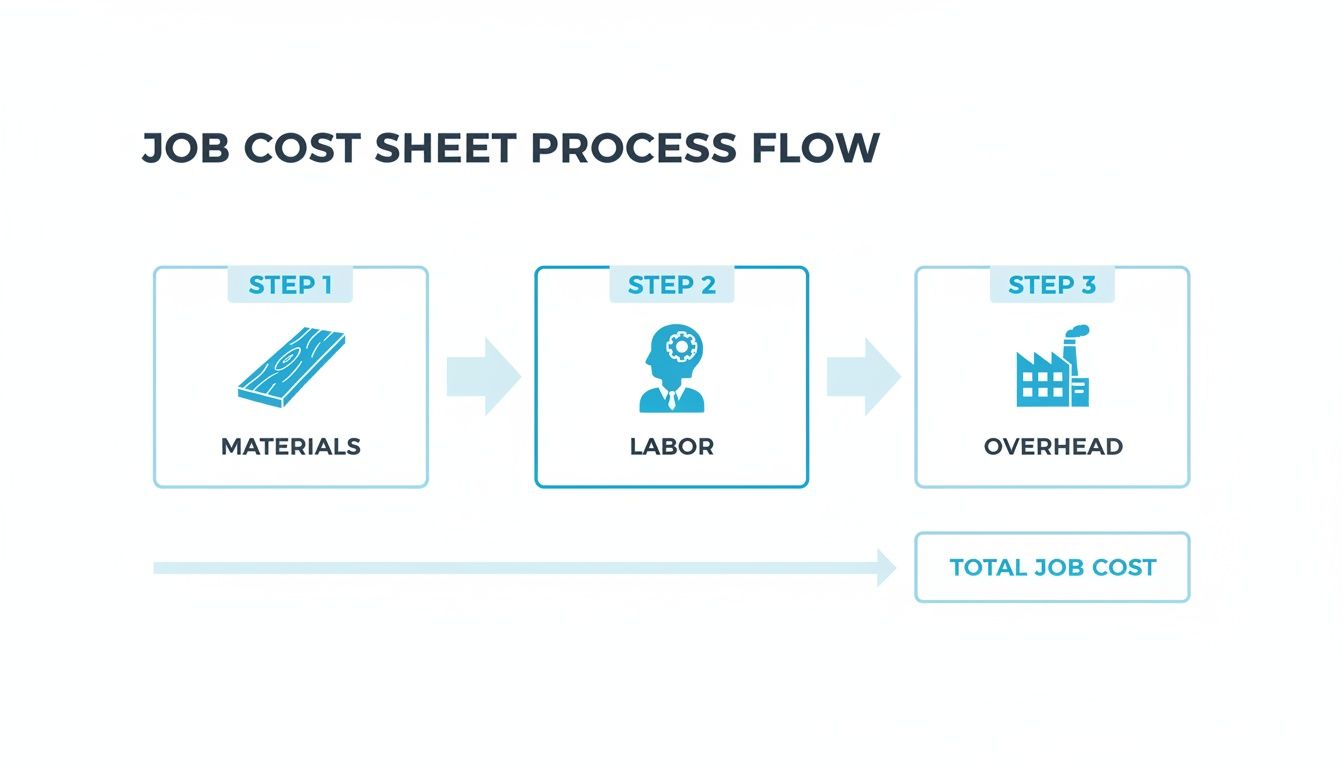 JOB COST SHEET PROCESS FLOW

STEP 1
MATERIALS

STEP 2
LABOR

STEP 3
OVERHEAD

TOTAL JOB COST